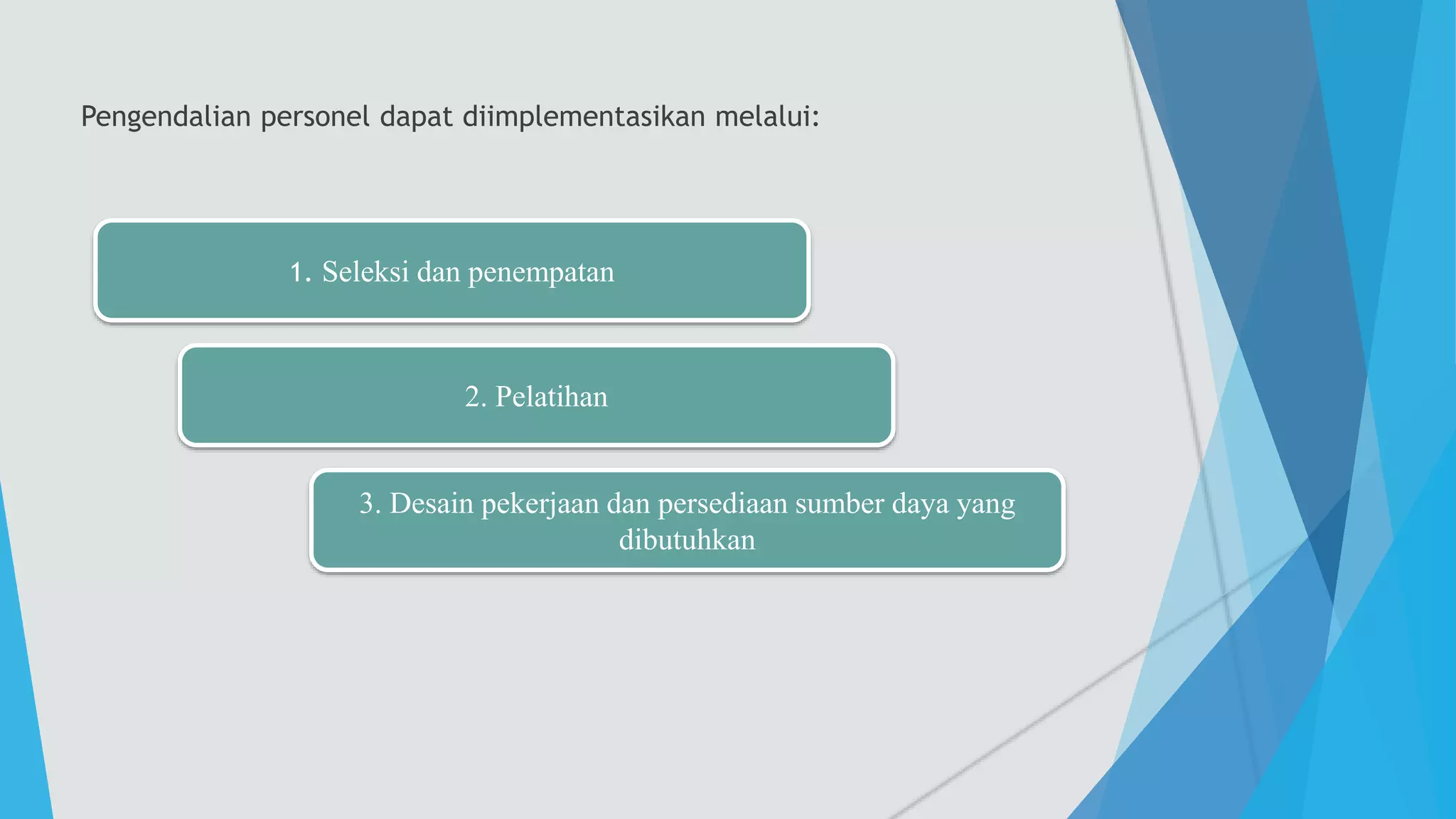 Pengendalian personel dapat diimplementasikan melalui:

1. Seleksi dan penempatan

2. Pelatihan

3. Desain pekerjaan dan persediaan sumber daya yang dibutuhkan